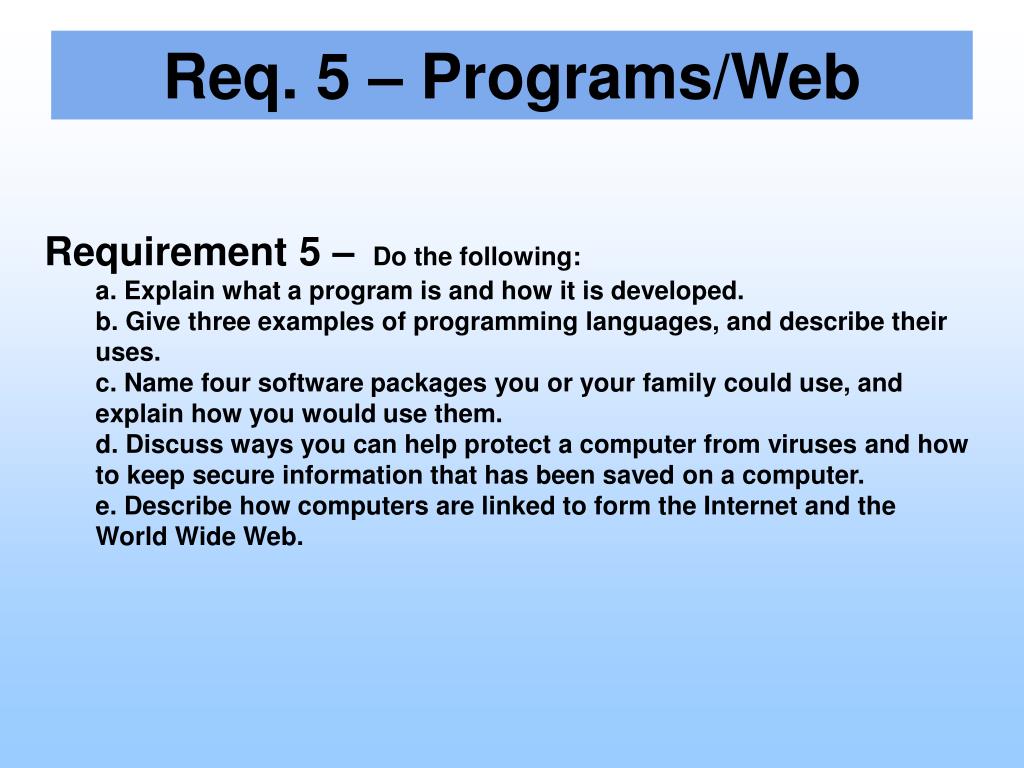 Req. 5 – Programs/Web

Requirement 5 – Do the following:

a. Explain what a program is and how it is developed.
b. Give three examples of programming languages, and describe their uses.
c. Name four software packages you or your family could use, and explain how you would use them.
d. Discuss ways you can help protect a computer from viruses and how to keep secure information that has been saved on a computer.
e. Describe how computers are linked to form the Internet and the World Wide Web.